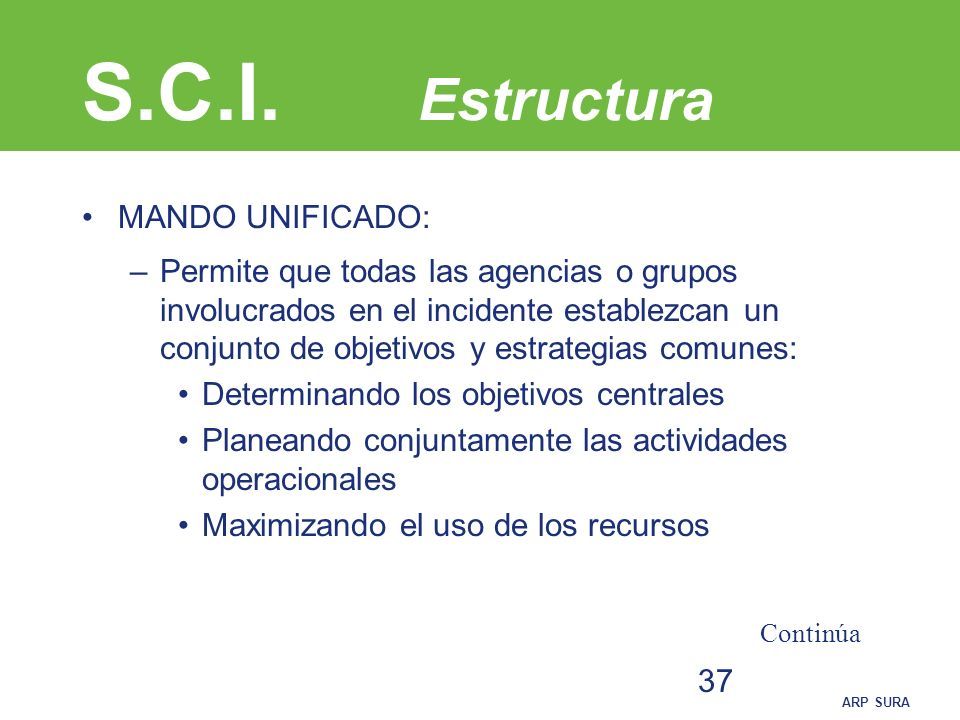 S.C.I. Estructura

• MANDO UNIFICADO:

– Permite que todas las agencias o grupos involucrados en el incidente establezcan un conjunto de objetivos y estrategias comunes:

• Determinando los objetivos centrales

• Planeando conjuntamente las actividades operacionales

• Maximizando el uso de los recursos

Continúa

37

ARP SURA